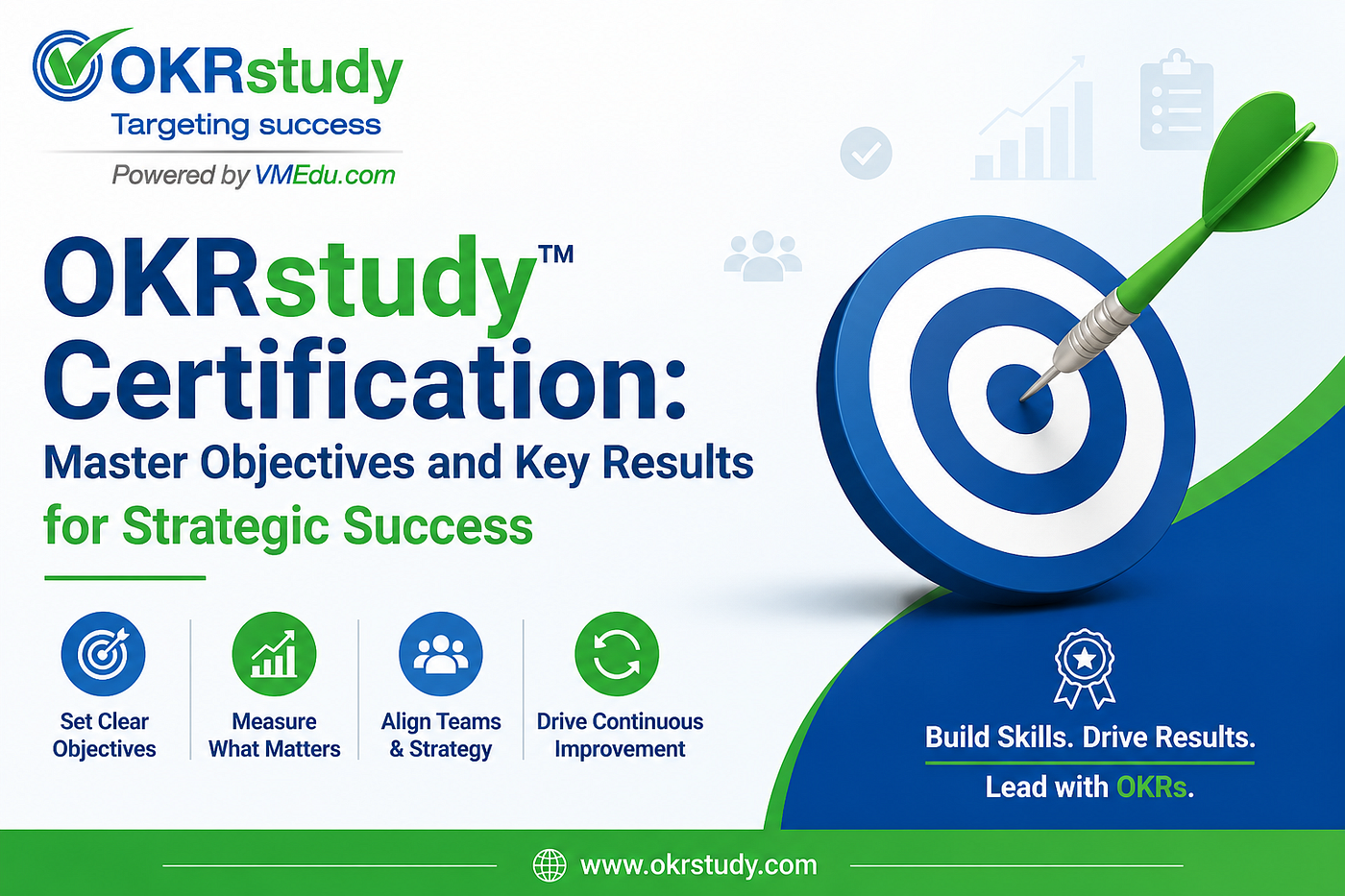 OKRstudy
Targeting success
Powered by VMEdu.com

OKRstudy™ Certification:
Master Objectives and Key Results for Strategic Success

Set Clear Objectives

Measure What Matters

Align Teams & Strategy

Drive Continuous Improvement

Build Skills. Drive Results.
Lead with OKRs.

www.okrstudy.com